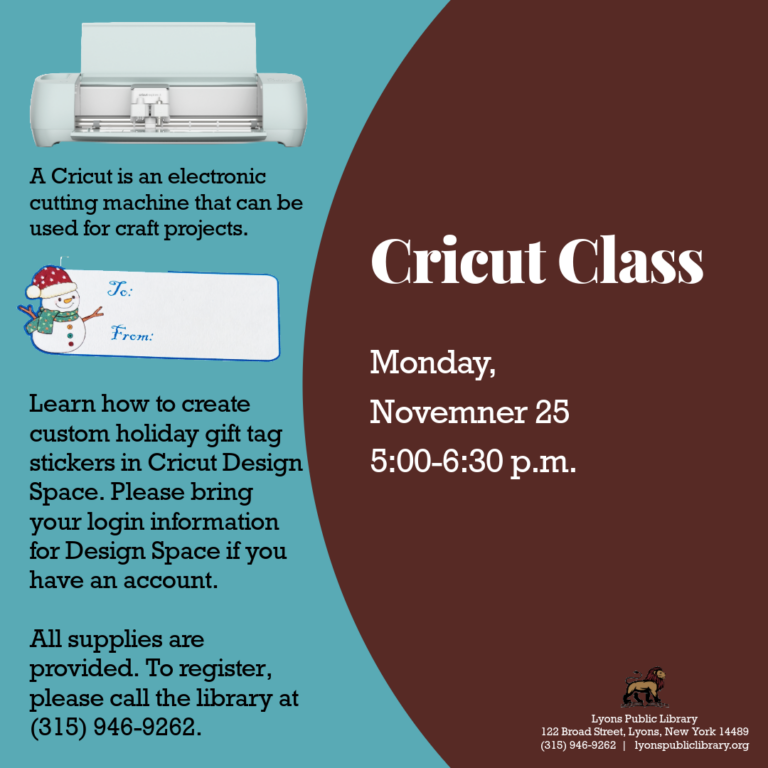 A Cricut is an electronic cutting machine that can be used for craft projects.

To:

From:

Learn how to create custom holiday gift tag stickers in Cricut Design Space. Please bring your login information for Design Space if you have an account.

All supplies are provided. To register, please call the library at (315) 946-9262.

Cricut Class

Monday,
Novemner 25
5:00-6:30 p.m.

Lyons Public Library
122 Broad Street, Lyons, New York 14489
(315) 946-9262 | lyonspubliclibrary.org